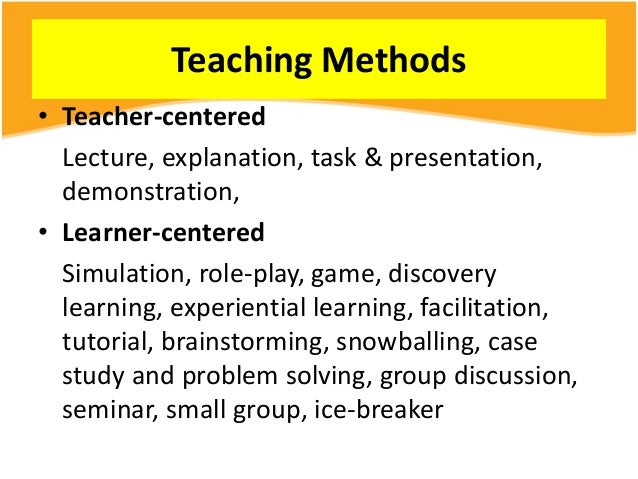 Teaching Methods

• Teacher-centered

Lecture, explanation, task & presentation, demonstration,

• Learner-centered

Simulation, role-play, game, discovery learning, experiential learning, facilitation, tutorial, brainstorming, snowballing, case study and problem solving, group discussion, seminar, small group, ice-breaker